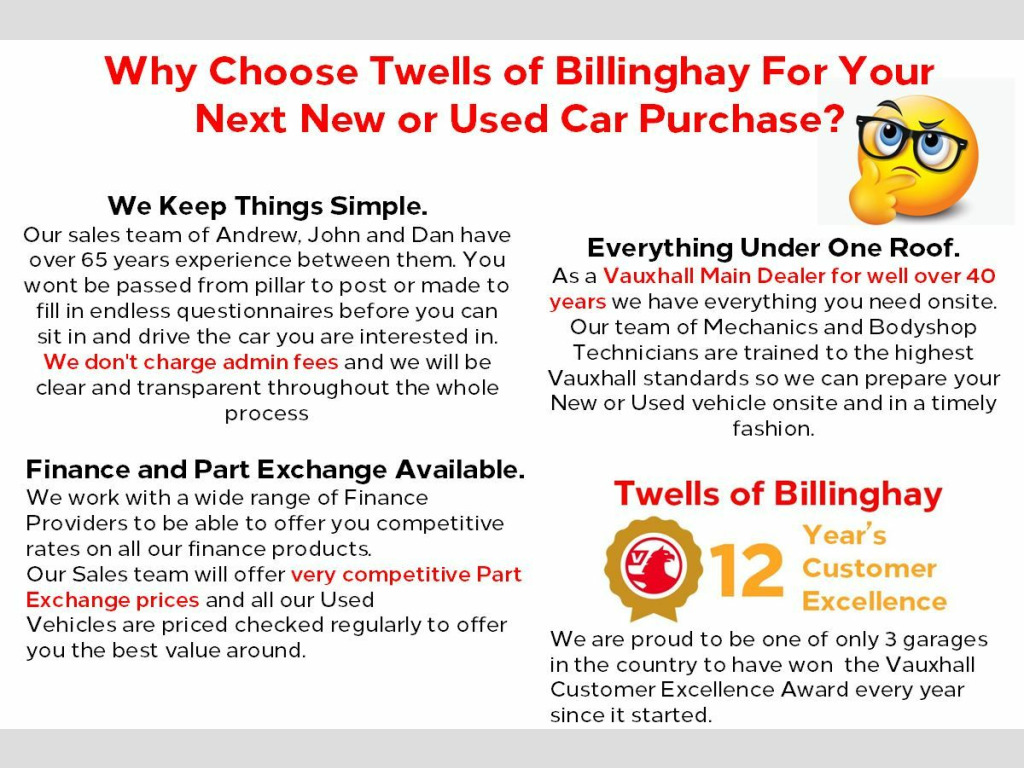 Why Choose Twells of Billinghay For Your Next New or Used Car Purchase?

We Keep Things Simple.
Our sales team of Andrew, John and Dan have over 65 years experience between them. You wont be passed from pillar to post or made to fill in endless questionnaires before you can sit in and drive the car you are interested in. We don't charge admin fees and we will be clear and transparent throughout the whole process

Finance and Part Exchange Available.
We work with a wide range of Finance Providers to be able to offer you competitive rates on all our finance products.
Our Sales team will offer very competitive Part Exchange prices and all our Used Vehicles are priced checked regularly to offer you the best value around.

Everything Under One Roof.
As a Vauxhall Main Dealer for well over 40 years we have everything you need onsite. Our team of Mechanics and Bodyshop Technicians are trained to the highest Vauxhall standards so we can prepare your New or Used vehicle onsite and in a timely fashion.

Twells of Billinghay
12 Year's Customer Excellence

We are proud to be one of only 3 garages in the country to have won the Vauxhall Customer Excellence Award every year since it started.